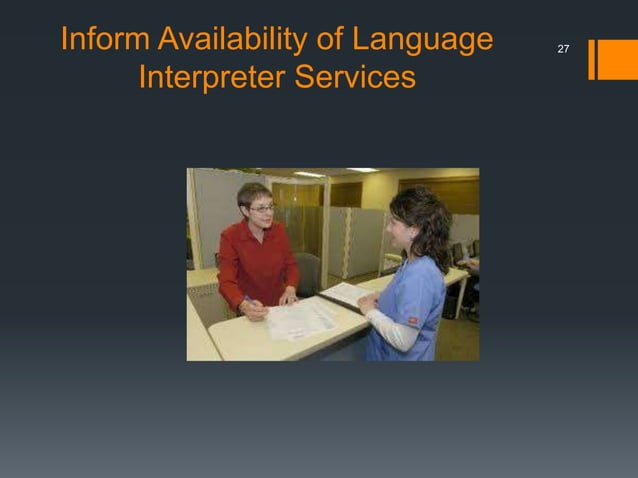 Inform Availability of Language Interpreter Services

27